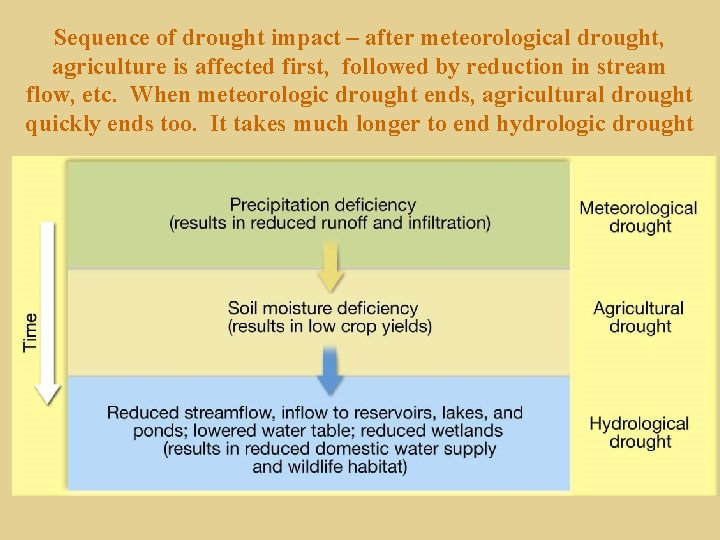 Sequence of drought impact – after meteorological drought, agriculture is affected first, followed by reduction in stream flow, etc. When meteorologic drought ends, agricultural drought quickly ends too. It takes much longer to end hydrologic drought

Time

Precipitation deficiency (results in reduced runoff and infiltration)

Meteorological drought

Soil moisture deficiency (results in low crop yields)

Agricultural drought

Reduced streamflow, inflow to reservoirs, lakes, and ponds; lowered water table; reduced wetlands (results in reduced domestic water supply and wildlife habitat)

Hydrological drought